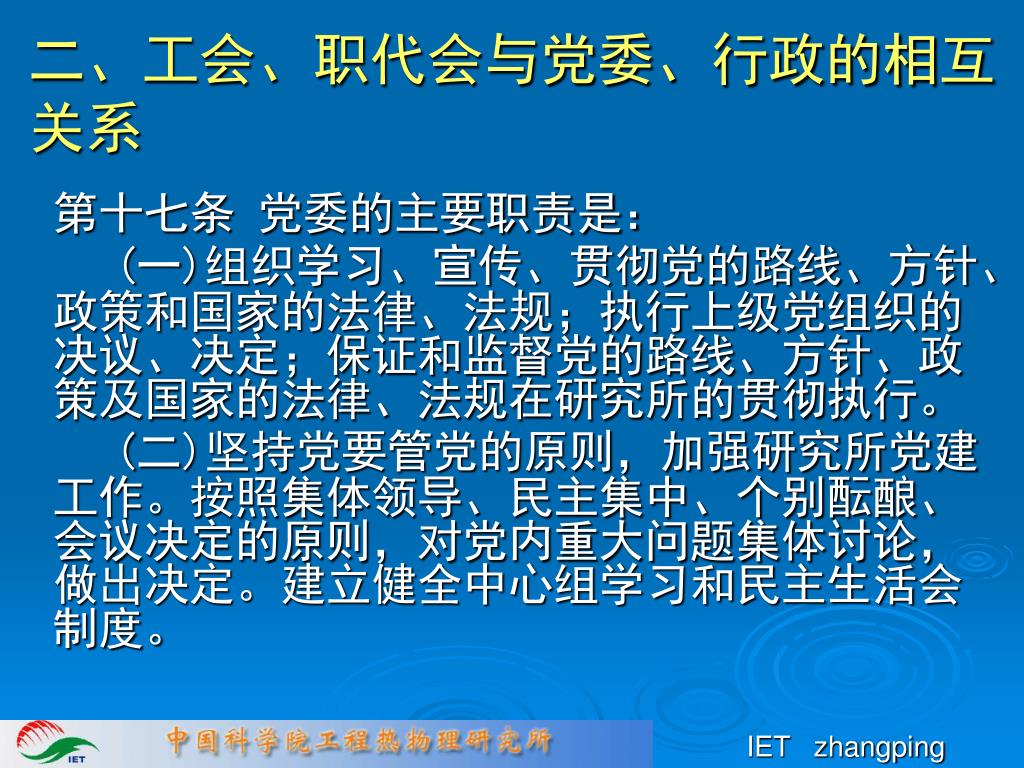 二、工会、职代会与党委、行政的相互关系

第十七条 党委的主要职责是：

（一）组织学习、宣传、贯彻党的路线、方针、政策和国家的法律、法规；执行上级党组织的决议、决定；保证和监督党的路线、方针、政策及国家的法律、法规在研究所的贯彻执行。

（二）坚持党要管党的原则，加强研究所党建工作。按照集体领导、民主集中、个别酝酿、会议决定的原则，对党内重大问题集体讨论，做出决定。建立健全中心组学习和民主生活会制度。

IET

中国科学院工程热物理研究所

IET zhangping